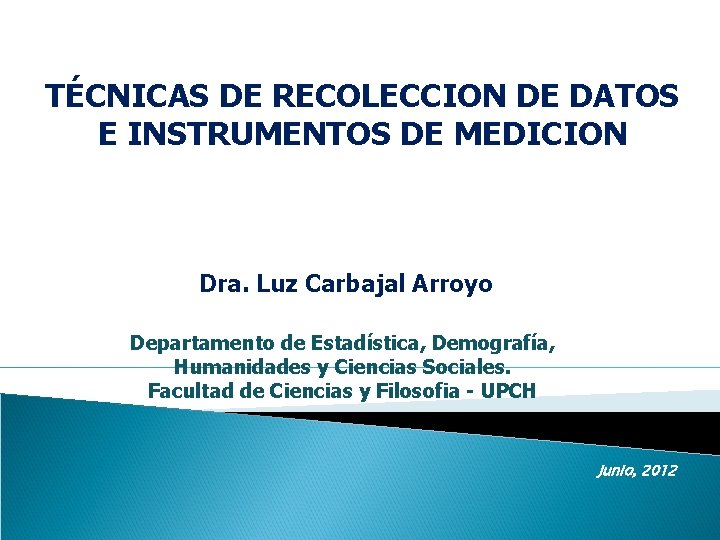 TÉCNICAS DE RECOLECCION DE DATOS E INSTRUMENTOS DE MEDICION

Dra. Luz Carbajal Arroyo

Departamento de Estadística, Demografía, Humanidades y Ciencias Sociales. Facultad de Ciencias y Filosofia - UPCH

Junio, 2012